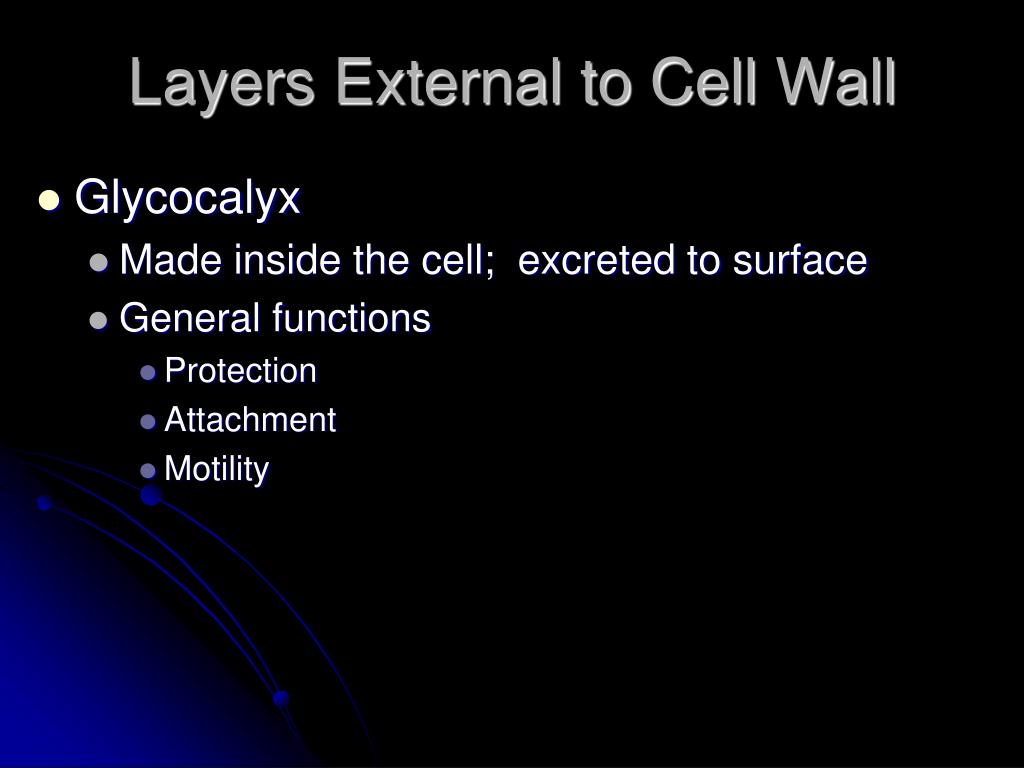 Layers External to Cell Wall

Glycocalyx
Made inside the cell;  excreted to surface
General functions
Protection
Attachment
Motility